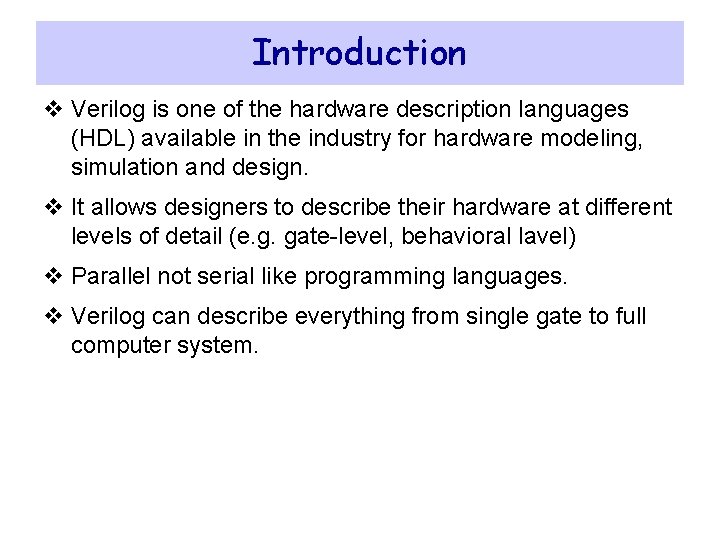 Introduction

❖ Verilog is one of the hardware description languages (HDL) available in the industry for hardware modeling, simulation and design.

❖ It allows designers to describe their hardware at different levels of detail (e.g. gate-level, behavioral lavel)

❖ Parallel not serial like programming languages.

❖ Verilog can describe everything from single gate to full computer system.